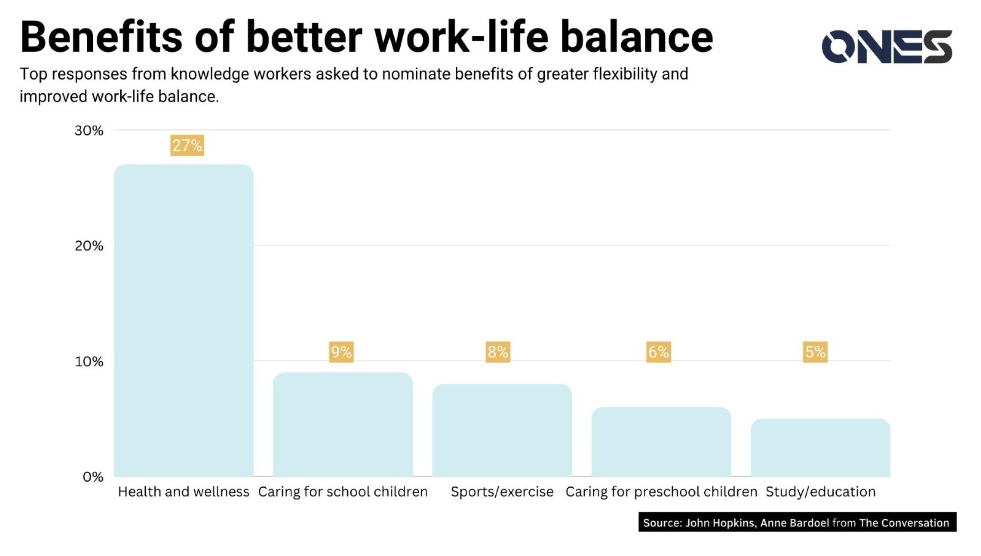 Benefits of better work-life balance

ONES

Top responses from knowledge workers asked to nominate benefits of greater flexibility and improved work-life balance.

30%
20%
10%
0%

27%
9%
8%
6%
5%

Health and wellness
Caring for school children
Sports/exercise
Caring for preschool children
Study/education

Source: John Hopkins, Anne Bardoel from The Conversation